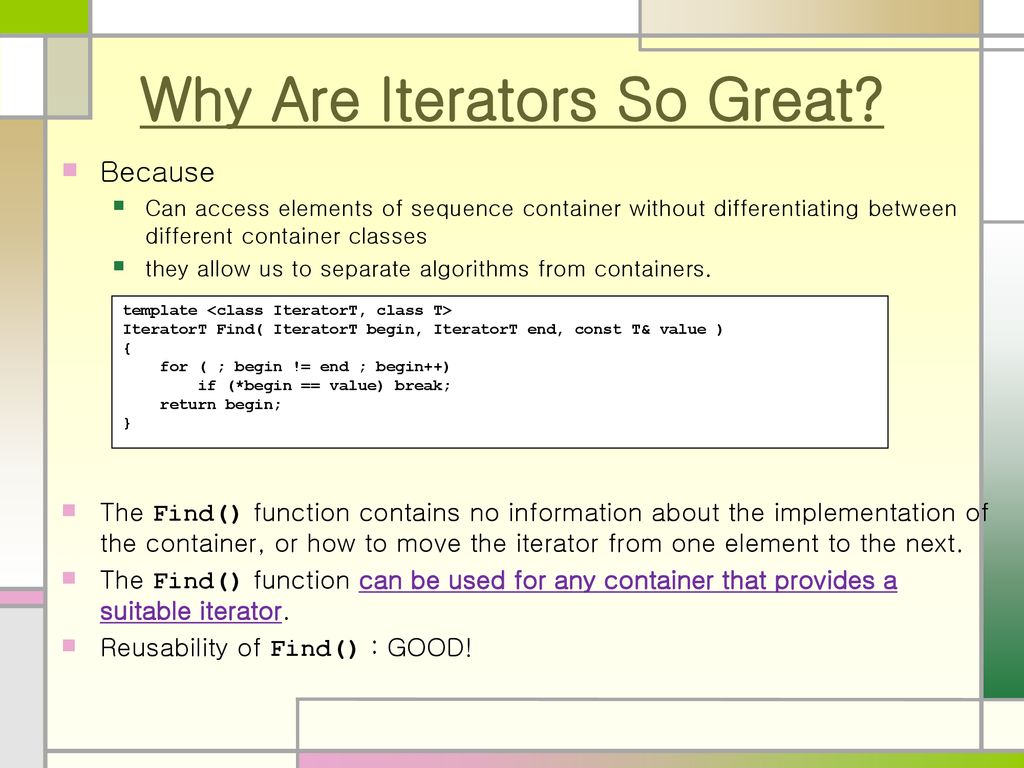 Why Are Iterators So Great?

Because

Can access elements of sequence container without differentiating between different container classes

they allow us to separate algorithms from containers.

template <class IteratorT, class T>
IteratorT Find( IteratorT begin, IteratorT end, const T& value )
{
    for ( ; begin != end ; begin++)
        if (*begin == value) break;
    return begin;
}

The Find() function contains no information about the implementation of the container, or how to move the iterator from one element to the next.

The Find() function can be used for any container that provides a suitable iterator.

Reusability of Find() : GOOD!